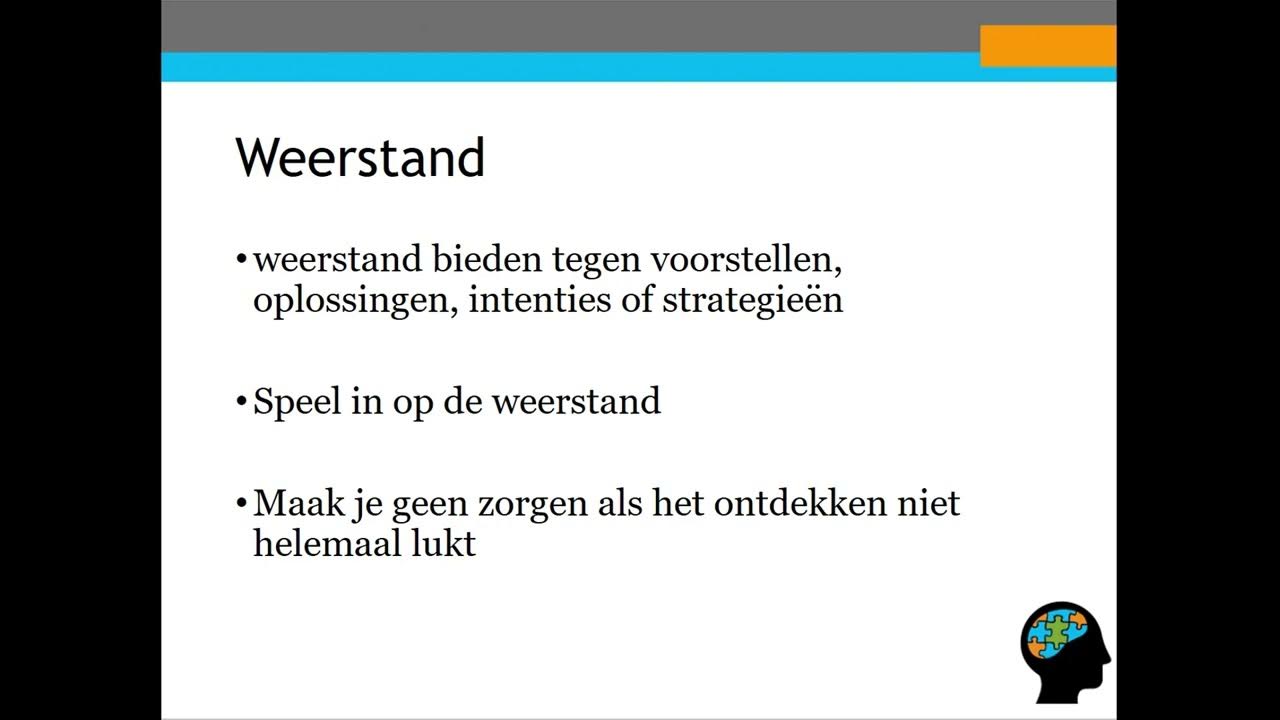 Weerstand

• weerstand bieden tegen voorstellen, oplossingen, intenties of strategieën

• Speel in op de weerstand

• Maak je geen zorgen als het ontdekken niet helemaal lukt